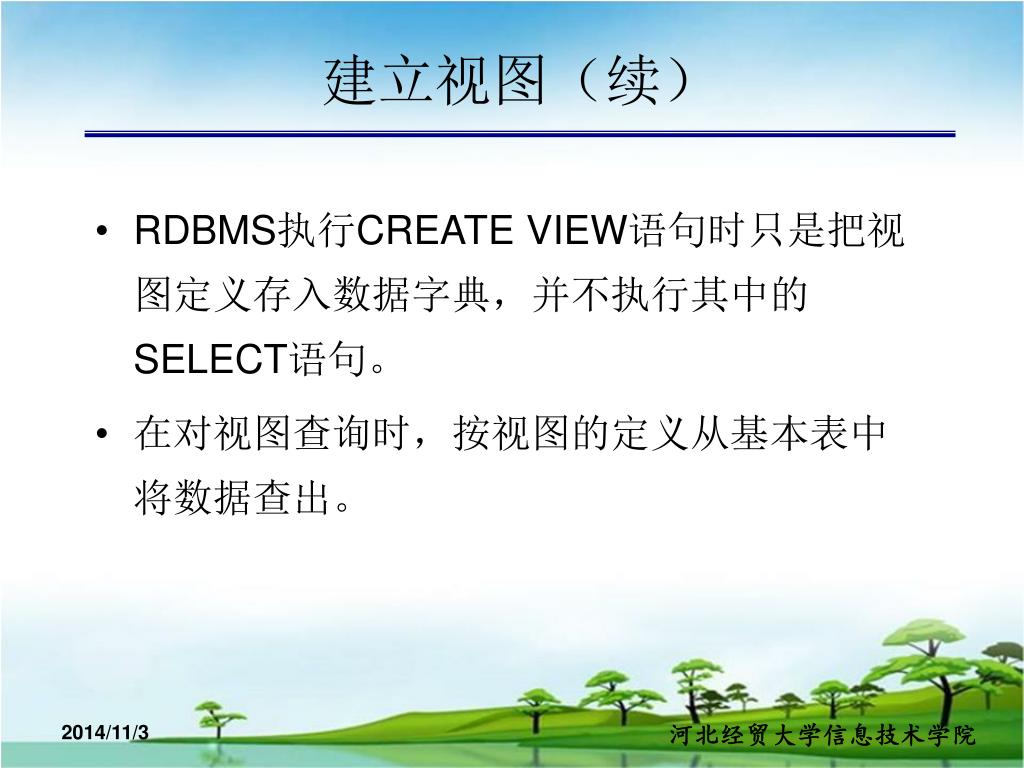 建立视图（续）

• RDBMS执行CREATE VIEW语句时只是把视图定义存入数据字典，并不执行其中的SELECT语句。

• 在对视图查询时，按视图的定义从基本表中将数据查出。

2014/11/3

河北经贸大学信息技术学院